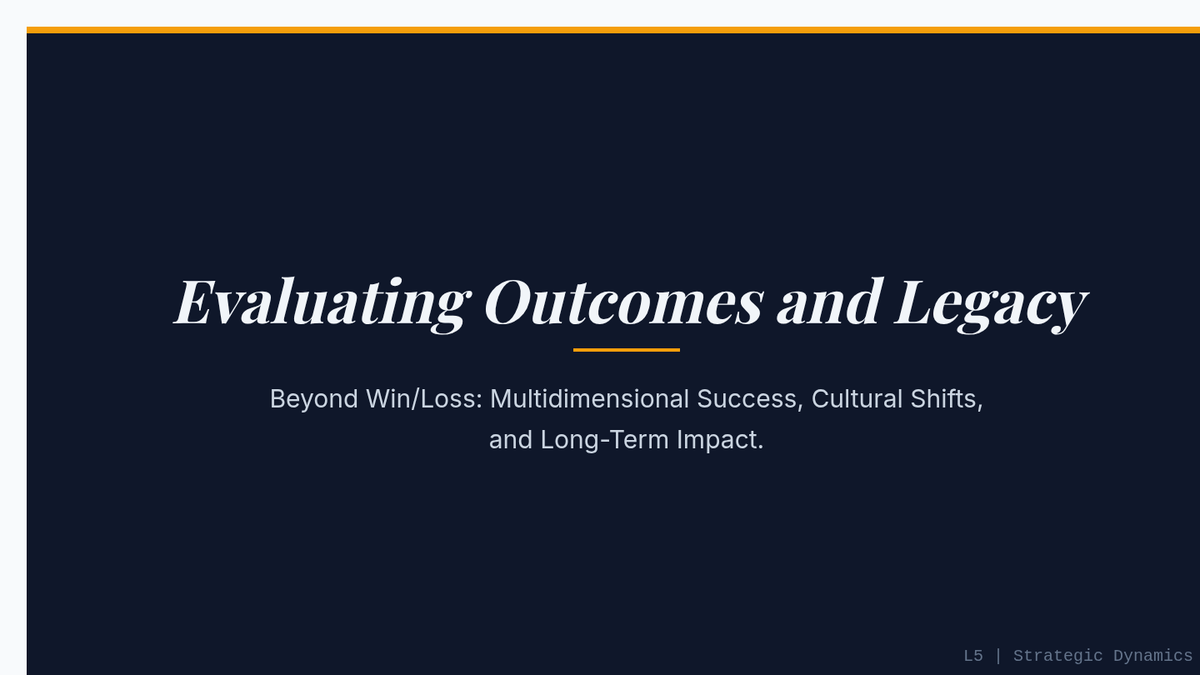 Evaluating Outcomes and Legacy

Beyond Win/Loss: Multidimensional Success, Cultural Shifts, and Long-Term Impact.

L5 | Strategic Dynamics